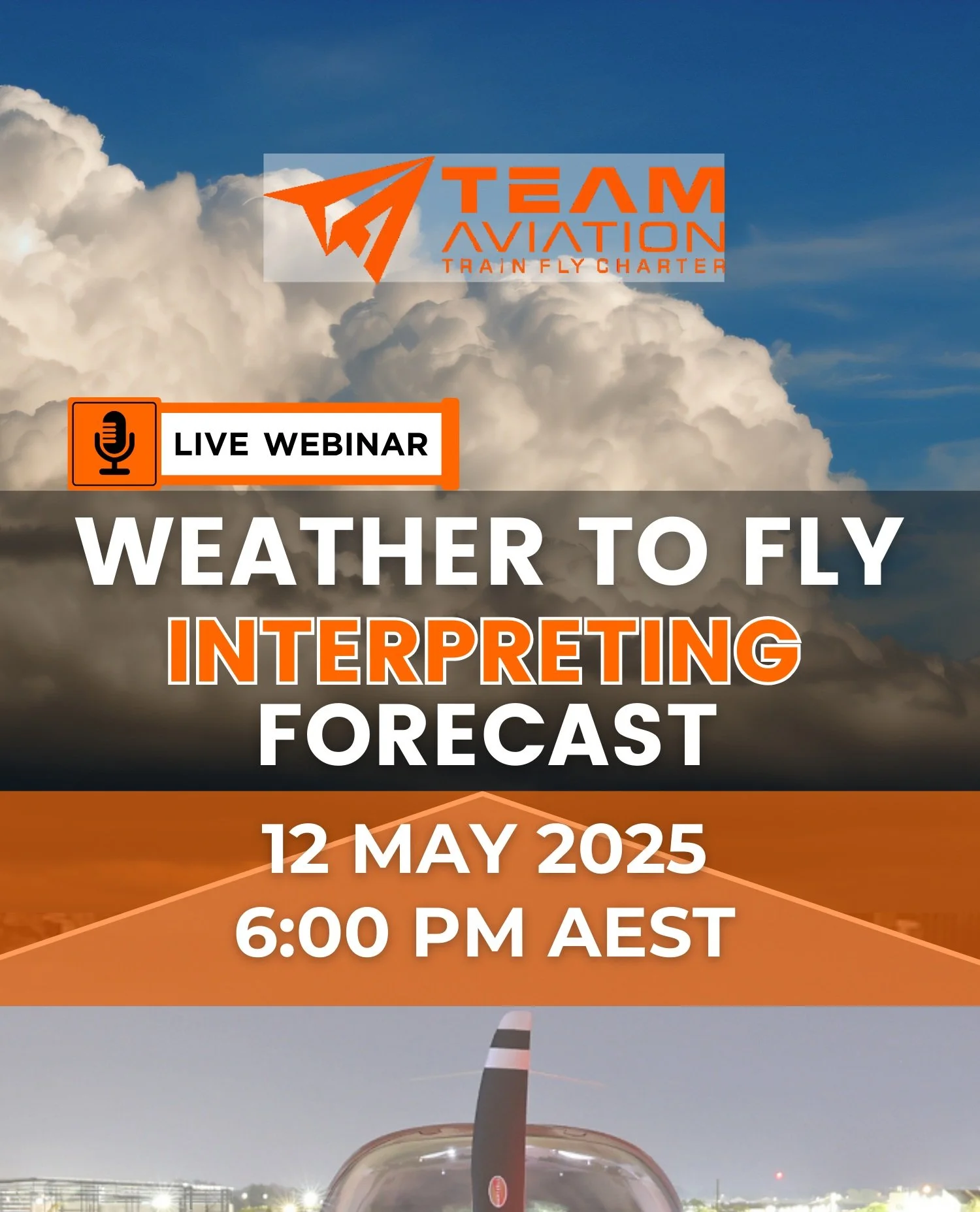 TEAM AVIATION
TRAIN FLY CHARTER

LIVE WEBINAR

WEATHER TO FLY
INTERPRETING
FORECAST

12 MAY 2025
6:00 PM AEST